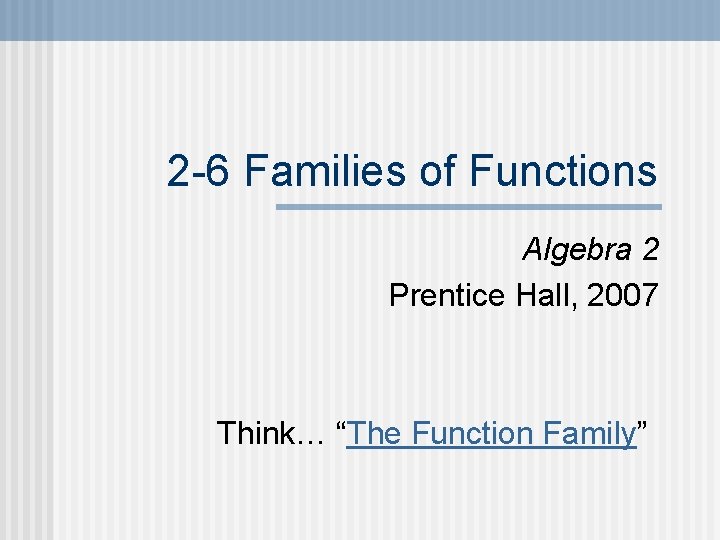 2-6 Families of Functions

Algebra 2
Prentice Hall, 2007

Think… “The Function Family”